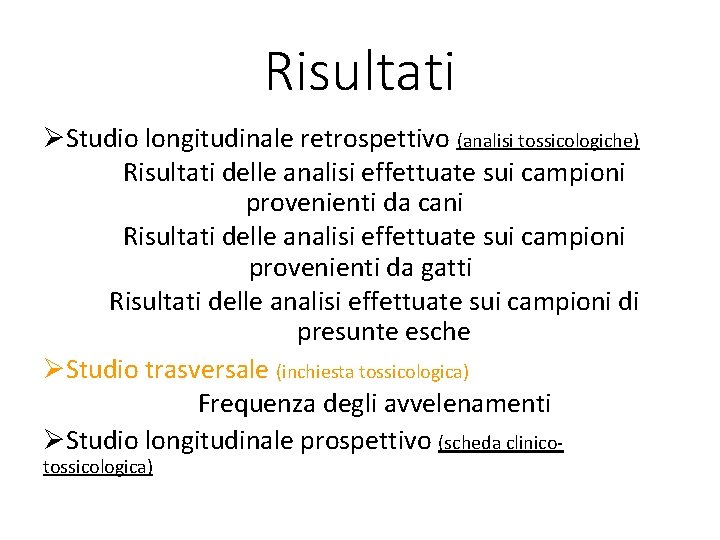 Risultati

➢Studio longitudinale retrospettivo (analisi tossicologiche)

Risultati delle analisi effettuate sui campioni provenienti da cani

Risultati delle analisi effettuate sui campioni provenienti da gatti

Risultati delle analisi effettuate sui campioni di presunte esche

➢Studio trasversale (inchiesta tossicologica)

Frequenza degli avvelenamenti

➢Studio longitudinale prospettivo (scheda clinico-tossicologica)